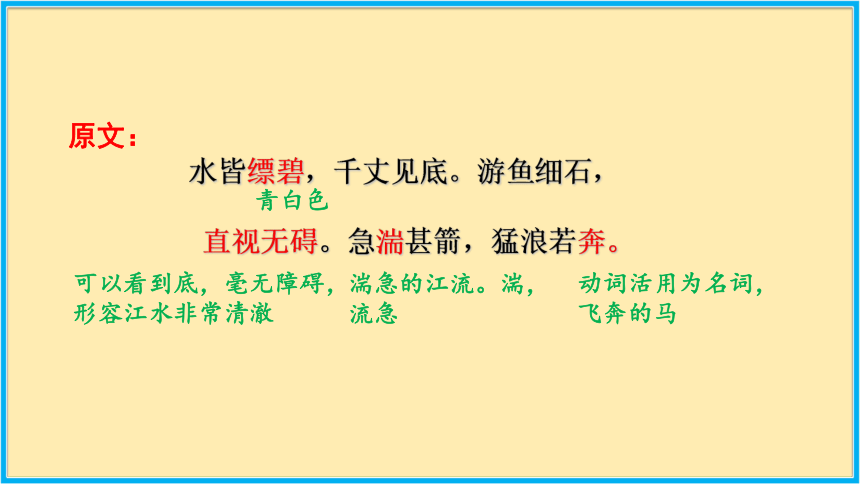 原文：

水皆缥碧，千丈见底。游鱼细石，

青白色

直视无碍。急湍甚箭，猛浪若奔。

可以看到底，毫无障碍，形容江水非常清澈

湍急的江流。湍，流急

动词活用为名词，飞奔的马